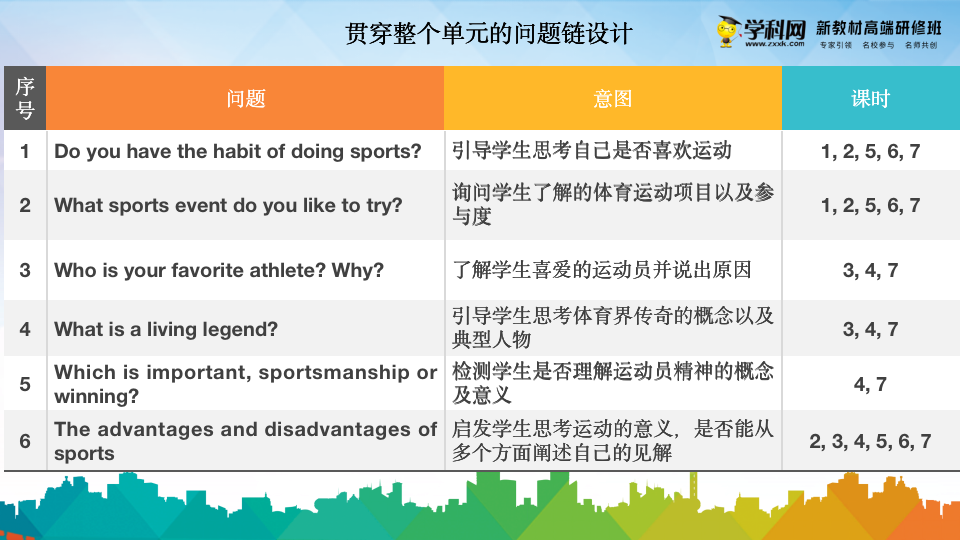 贯穿整个单元的问题链设计

学科网 www.zxxk.com 新教材高端研修班 专家引领 名校参与 名师共创

| 序号 | 问题 | 意图 | 课时 |
|---|---|---|---|
| 1 | Do you have the habit of doing sports? | 引导学生思考自己是否喜欢运动 | 1, 2, 5, 6, 7 |
| 2 | What sports event do you like to try? | 询问学生了解的体育运动项目以及参与度 | 1, 2, 5, 6, 7 |
| 3 | Who is your favorite athlete? Why? | 了解学生喜爱的运动员并说出原因 | 3, 4, 7 |
| 4 | What is a living legend? | 引导学生思考体育界传奇的概念以及典型人物 | 3, 4, 7 |
| 5 | Which is important, sportsmanship or winning? | 检测学生是否理解运动员精神的概念及意义 | 4, 7 |
| 6 | The advantages and disadvantages of sports | 启发学生思考运动的意义，是否能从多个方面阐述自己的见解 | 2, 3, 4, 5, 6, 7 |